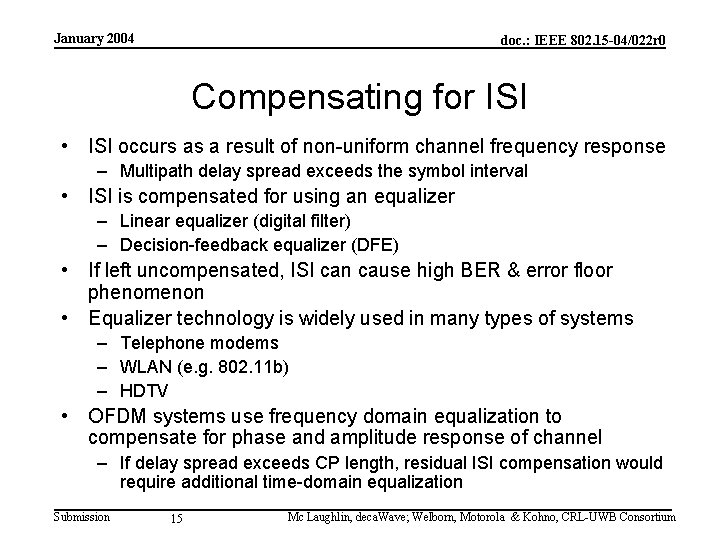 January 2004

doc.: IEEE 802.15-04/022r0

Compensating for ISI

• ISI occurs as a result of non-uniform channel frequency response
  – Multipath delay spread exceeds the symbol interval
• ISI is compensated for using an equalizer
  – Linear equalizer (digital filter)
  – Decision-feedback equalizer (DFE)
• If left uncompensated, ISI can cause high BER & error floor phenomenon
• Equalizer technology is widely used in many types of systems
  – Telephone modems
  – WLAN (e.g. 802.11b)
  – HDTV
• OFDM systems use frequency domain equalization to compensate for phase and amplitude response of channel
  – If delay spread exceeds CP length, residual ISI compensation would require additional time-domain equalization

Submission 15 Mc Laughlin, decaWave; Welborn, Motorola & Kohno, CRL-UWB Consortium